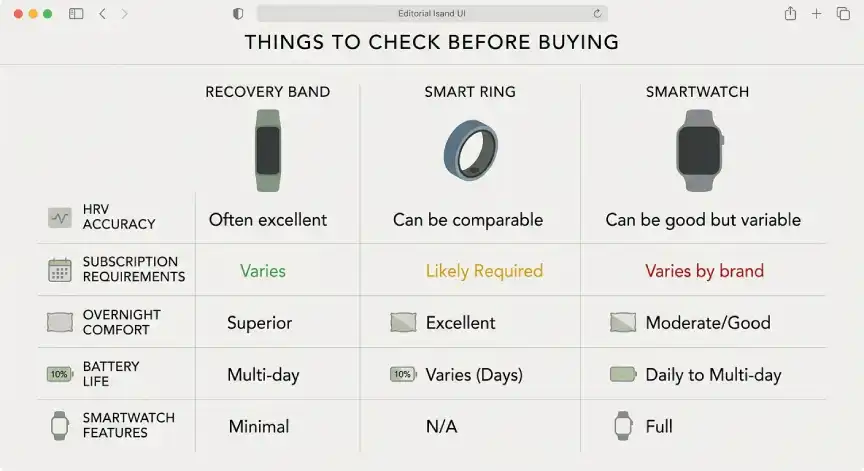 Editorial Isand UI

THINGS TO CHECK BEFORE BUYING

| | RECOVERY BAND | SMART RING | SMARTWATCH |
|---|---|---|---|
| HRV ACCURACY | Often excellent | Can be comparable | Can be good but variable |
| SUBSCRIPTION REQUIREMENTS | Varies | Likely Required | Varies by brand |
| OVERNIGHT COMFORT | Superior | Excellent | Moderate/Good |
| 10% BATTERY LIFE | Multi-day | 10% Varies (Days) | Daily to Multi-day |
| SMARTWATCH FEATURES | Minimal | N/A | Full |